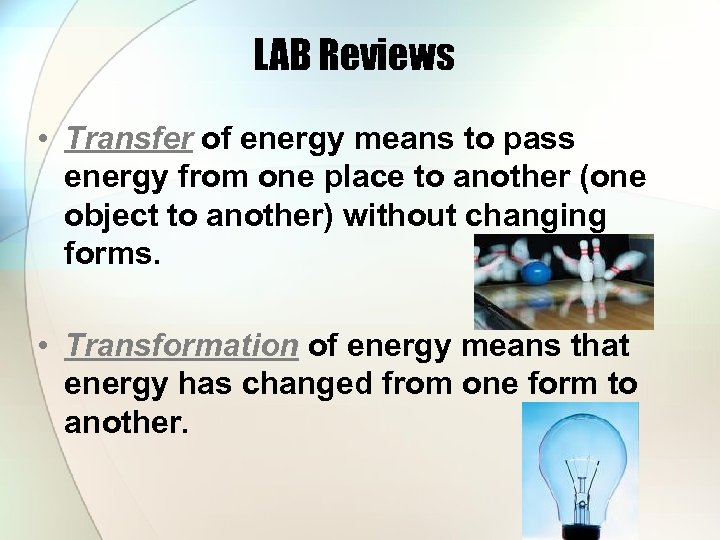 LAB Reviews

• Transfer of energy means to pass energy from one place to another (one object to another) without changing forms.

• Transformation of energy means that energy has changed from one form to another.